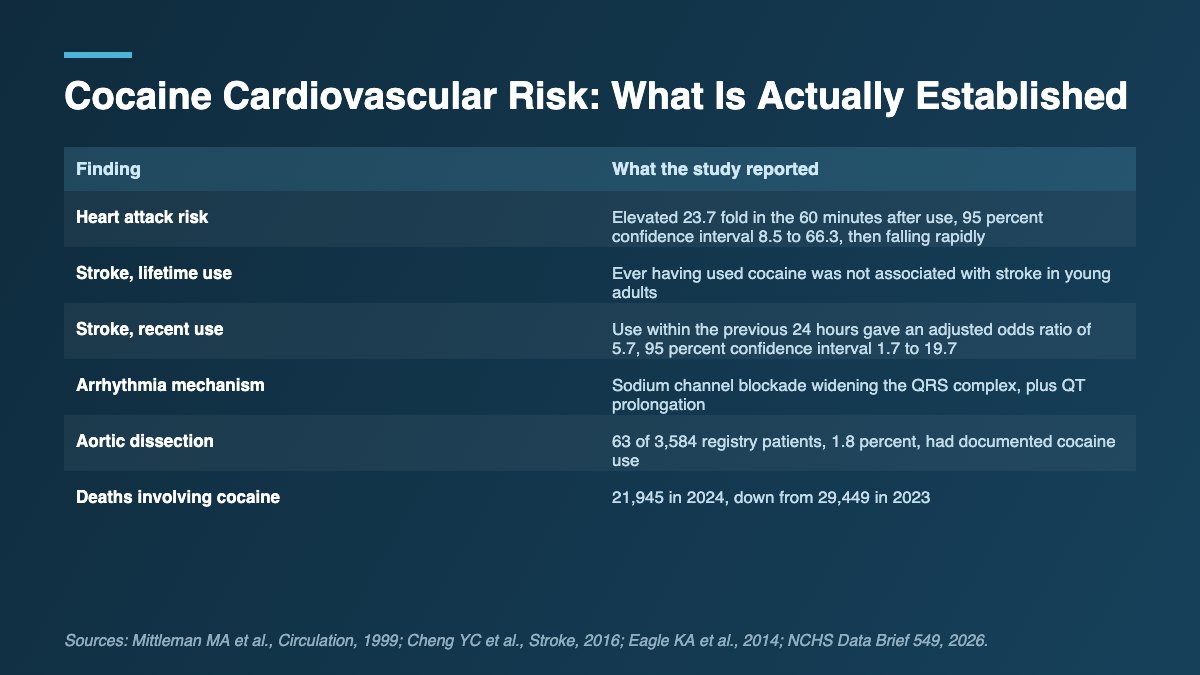 Cocaine Cardiovascular Risk: What Is Actually Established

| Finding | What the study reported |
|---|---|
| Heart attack risk | Elevated 23.7 fold in the 60 minutes after use, 95 percent confidence interval 8.5 to 66.3, then falling rapidly |
| Stroke, lifetime use | Ever having used cocaine was not associated with stroke in young adults |
| Stroke, recent use | Use within the previous 24 hours gave an adjusted odds ratio of 5.7, 95 percent confidence interval 1.7 to 19.7 |
| Arrhythmia mechanism | Sodium channel blockade widening the QRS complex, plus QT prolongation |
| Aortic dissection | 63 of 3,584 registry patients, 1.8 percent, had documented cocaine use |
| Deaths involving cocaine | 21,945 in 2024, down from 29,449 in 2023 |

Sources: Mittleman MA et al., Circulation, 1999; Cheng YC et al., Stroke, 2016; Eagle KA et al., 2014; NCHS Data Brief 549, 2026.